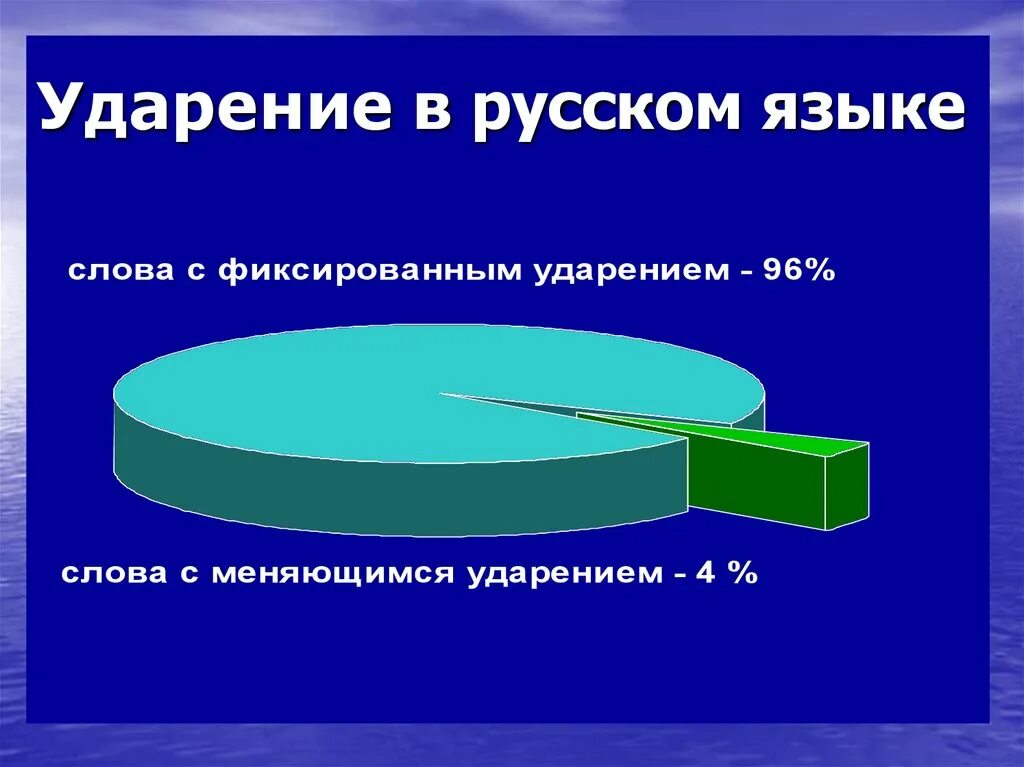 Ударение в русском языке

слова с фиксированным ударением - 96%

слова с меняющимся ударением - 4 %